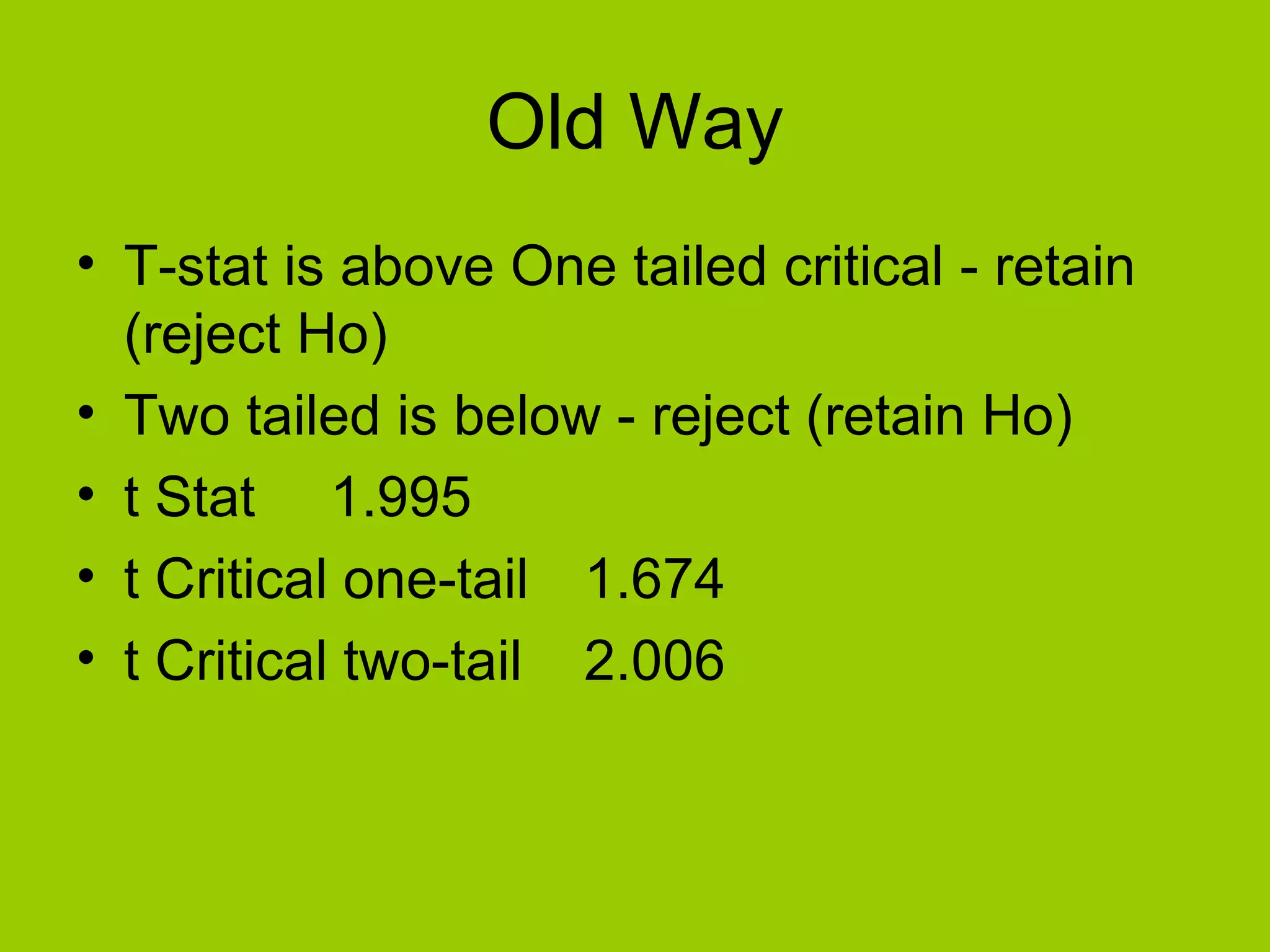 Old Way

• T-stat is above One tailed critical - retain (reject Ho)
• Two tailed is below - reject (retain Ho)
• t Stat 1.995
• t Critical one-tail 1.674
• t Critical two-tail 2.006